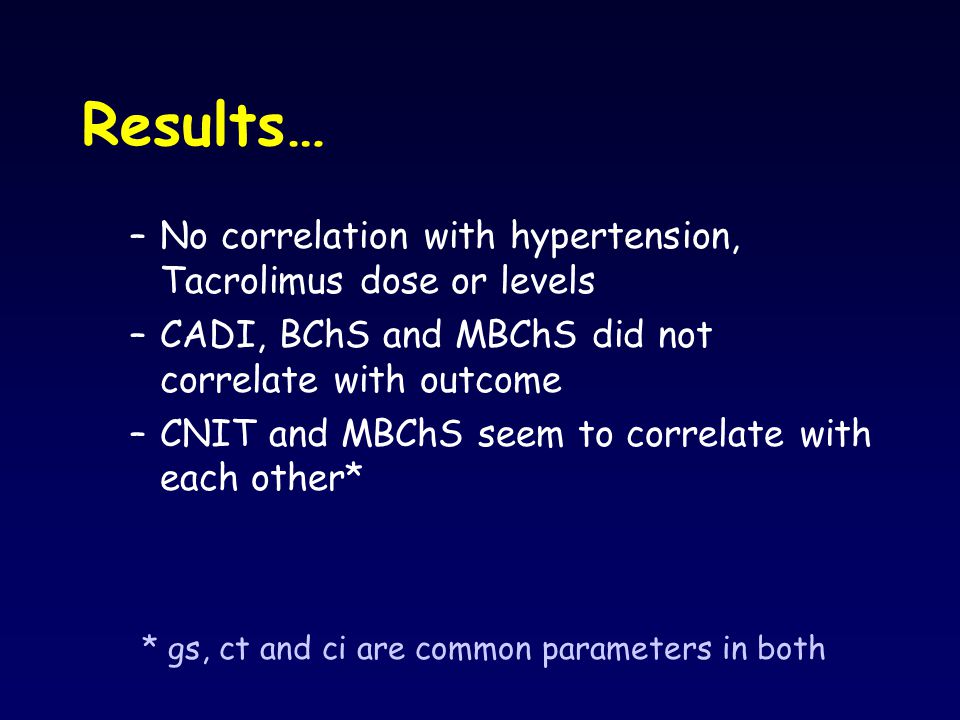 Results…

– No correlation with hypertension, Tacrolimus dose or levels
– CADI, BChS and MBChS did not correlate with outcome
– CNIT and MBChS seem to correlate with each other*

* gs, ct and ci are common parameters in both